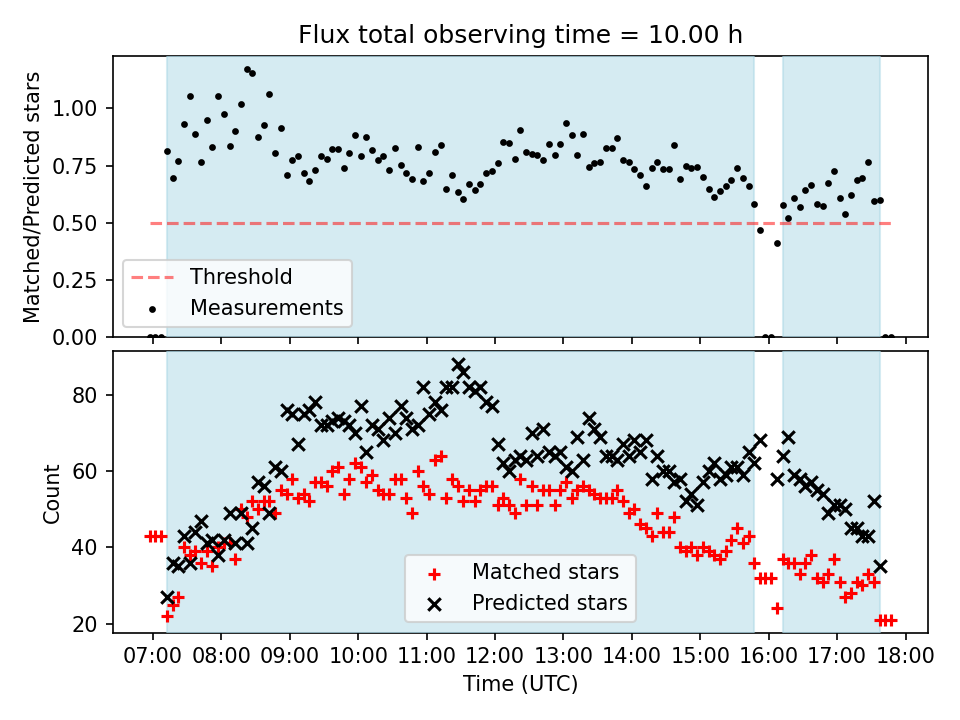 Flux total observing time = 10.00 h

Matched/Predicted stars

1.00
0.75
0.50
0.25
0.00

Threshold
Measurements

Count

80
60
40
20

Matched stars
Predicted stars

07:00 08:00 09:00 10:00 11:00 12:00 13:00 14:00 15:00 16:00 17:00 18:00

Time (UTC)